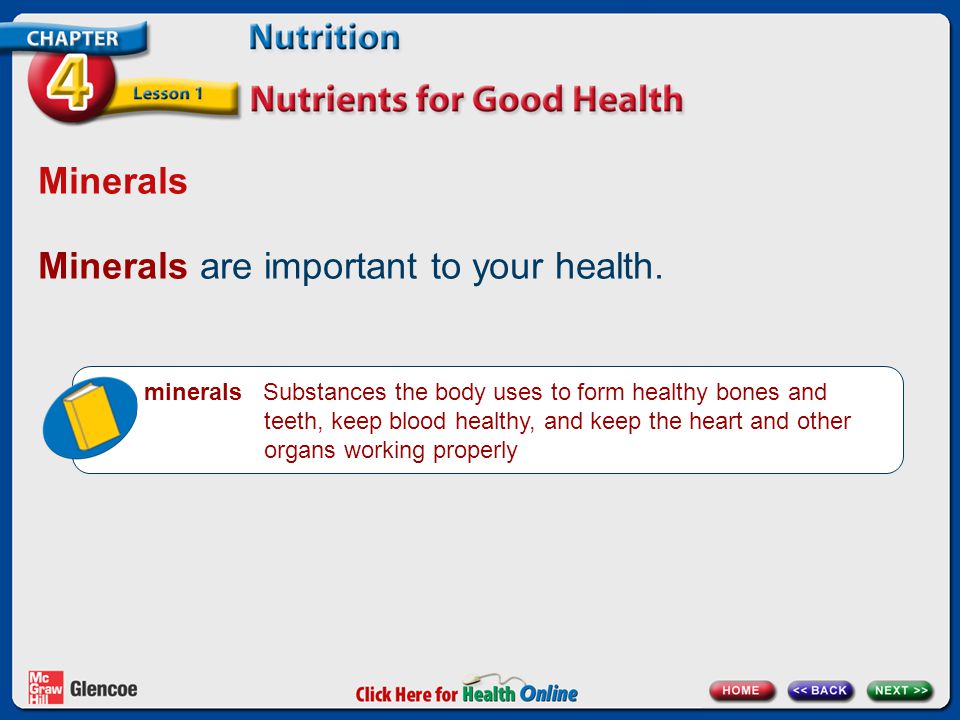 CHAPTER 4 Lesson 1

Nutrition

Nutrients for Good Health

Minerals

Minerals are important to your health.

minerals Substances the body uses to form healthy bones and teeth, keep blood healthy, and keep the heart and other organs working properly

Mc Graw Hill Glencoe

Click Here for Health Online

HOME

<< BACK

NEXT >>